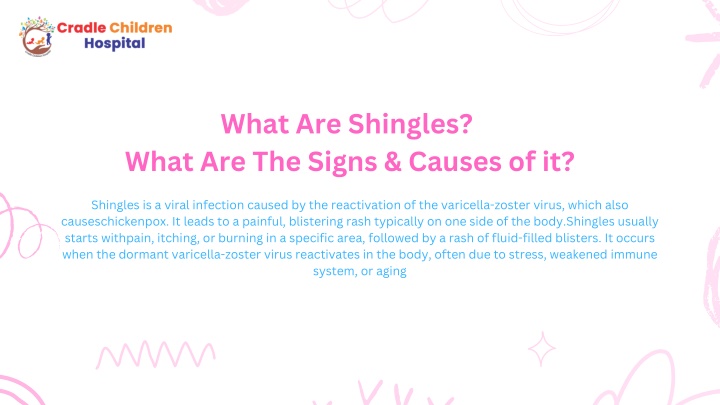 Cradle Children Hospital

What Are Shingles?
What Are The Signs & Causes of it?

Shingles is a viral infection caused by the reactivation of the varicella-zoster virus, which also causeschickenpox. It leads to a painful, blistering rash typically on one side of the body.Shingles usually starts withpain, itching, or burning in a specific area, followed by a rash of fluid-filled blisters. It occurs when the dormant varicella-zoster virus reactivates in the body, often due to stress, weakened immune system, or aging